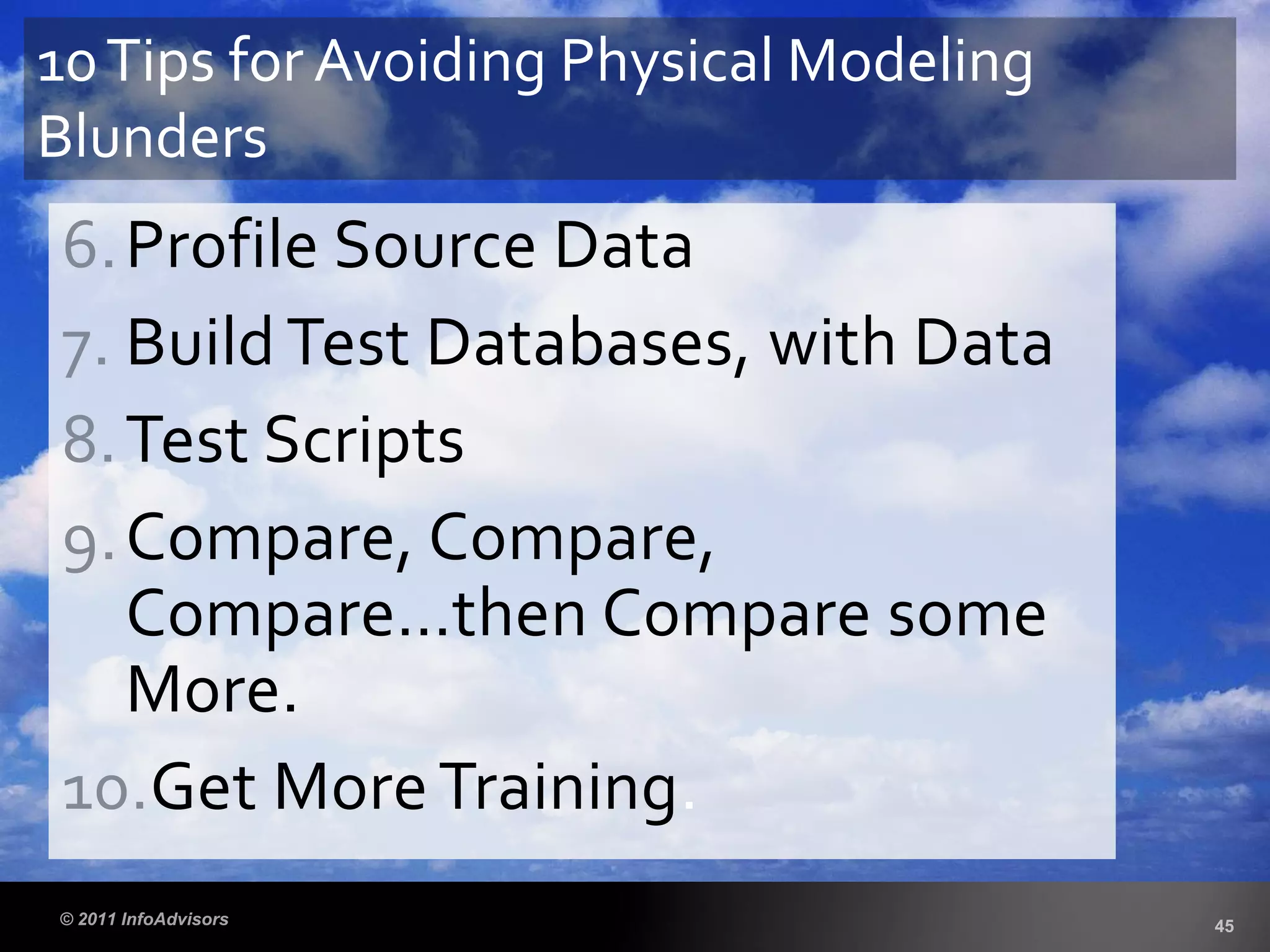 10 Tips for Avoiding Physical Modeling Blunders

6. Profile Source Data
7. Build Test Databases, with Data
8. Test Scripts
9. Compare, Compare, Compare…then Compare some More.
10. Get More Training.

© 2011 InfoAdvisors

45